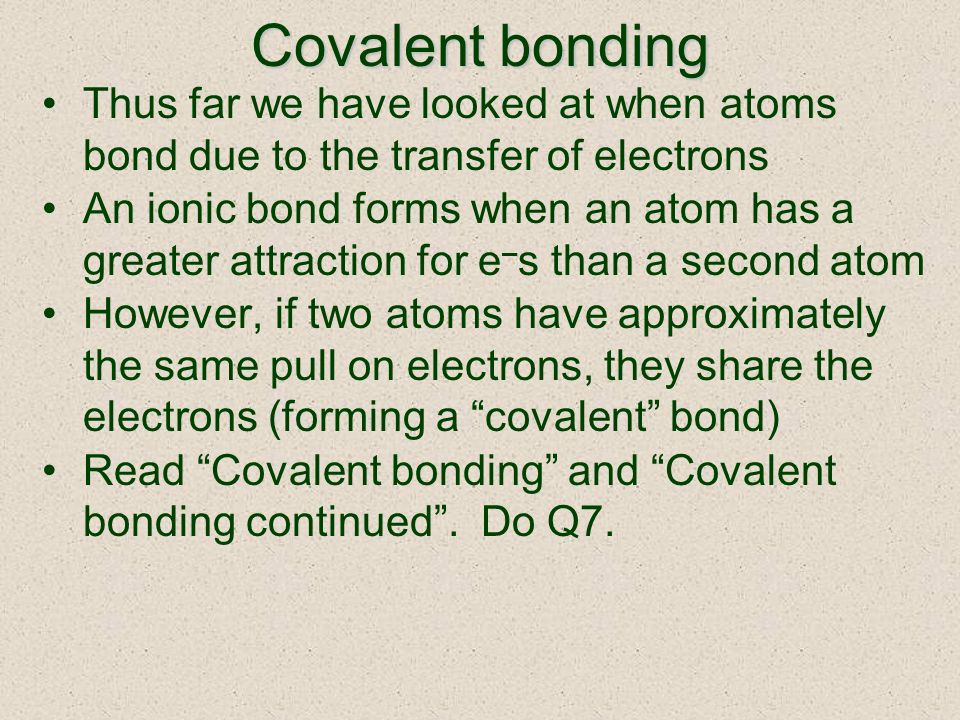 Covalent bonding

• Thus far we have looked at when atoms bond due to the transfer of electrons
• An ionic bond forms when an atom has a greater attraction for $e^-$s than a second atom
• However, if two atoms have approximately the same pull on electrons, they share the electrons (forming a “covalent” bond)
• Read “Covalent bonding” and “Covalent bonding continued”. Do Q7.